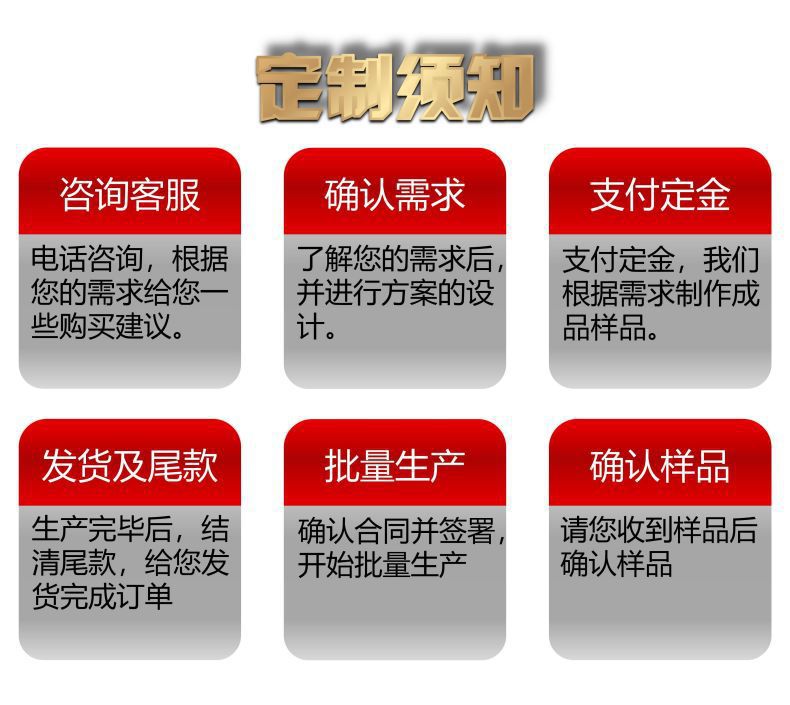 定制须知

咨询客服

电话咨询，根据您的需求给您一些购买建议。

确认需求

了解您的需求后，并进行方案的设计。

支付定金

支付定金，我们根据需求制作成品样品。

发货及尾款

生产完毕后，结清尾款，给您发货完成订单

批量生产

确认合同并签署，开始批量生产

确认样品

请您收到样品后确认样品